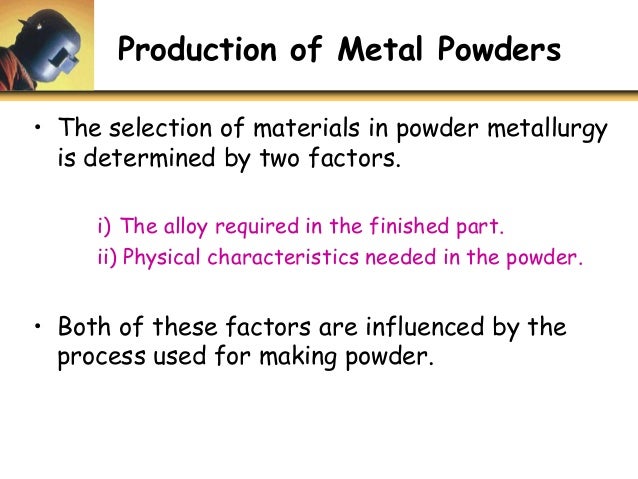 Production of Metal Powders

• The selection of materials in powder metallurgy is determined by two factors.

i) The alloy required in the finished part.
ii) Physical characteristics needed in the powder.

• Both of these factors are influenced by the process used for making powder.